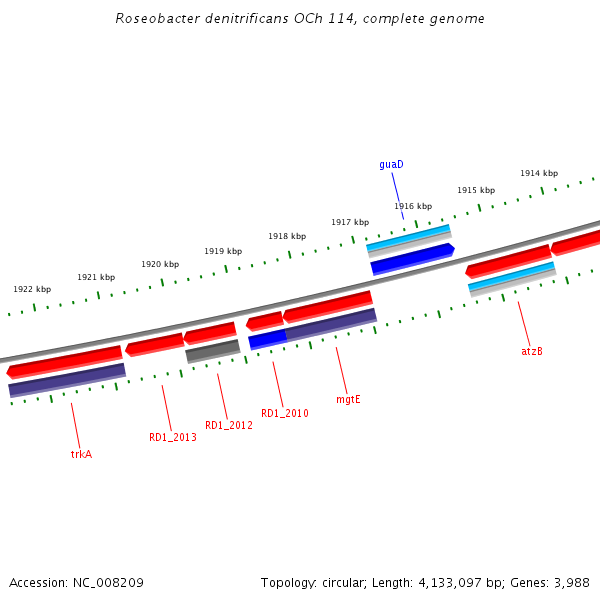 Roseobacter denitrificans OCh 114, complete genome

guaD

1914 kbp
1915 kbp
1916 kbp
1917 kbp
1918 kbp
1919 kbp
1920 kbp
1921 kbp
1922 kbp

atzB
mgtE
RD1_2010
RD1_2012
RD1_2013
trkA

Accession: NC_008209

Topology: circular; Length: 4,133,097 bp; Genes: 3,988